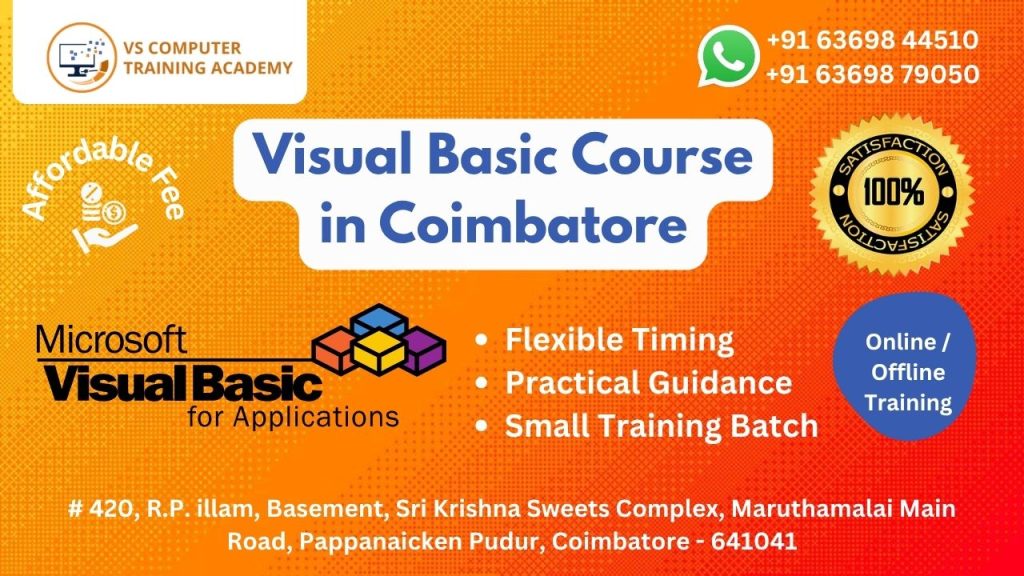 VS COMPUTER TRAINING ACADEMY

+91 63698 44510
+91 63698 79050

Affordable Fee

Visual Basic Course in Coimbatore

SATISFACTION 100% SATISFACTION

Microsoft Visual Basic for Applications

• Flexible Timing
• Practical Guidance
• Small Training Batch

Online / Offline Training

# 420, R.P. illam, Basement, Sri Krishna Sweets Complex, Maruthamalai Main Road, Pappanaicken Pudur, Coimbatore - 641041